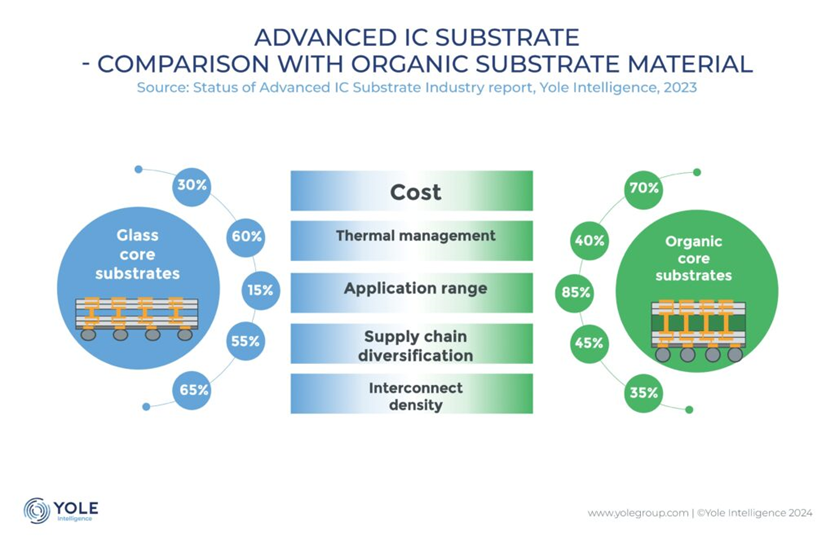 ADVANCED IC SUBSTRATE
- COMPARISON WITH ORGANIC SUBSTRATE MATERIAL
Source: Status of Advanced IC Substrate Industry report, Yole Intelligence, 2023

Glass core substrates

30%
60%
15%
55%
65%

Cost
Thermal management
Application range
Supply chain diversification
Interconnect density

70%
40%
85%
45%
35%

Organic core substrates

YOLE Intelligence

www.yolegroup.com | ©Yole Intelligence 2024